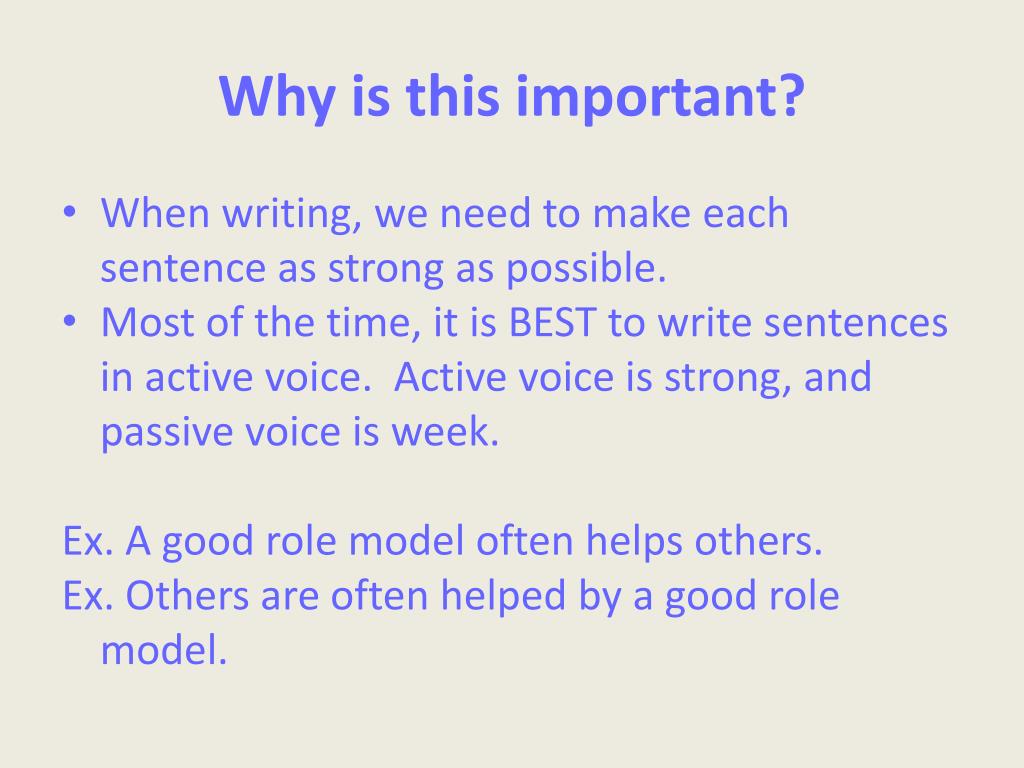 Why is this important?

• When writing, we need to make each sentence as strong as possible.
• Most of the time, it is BEST to write sentences in active voice.  Active voice is strong, and passive voice is week.

Ex. A good role model often helps others.
Ex. Others are often helped by a good role model.